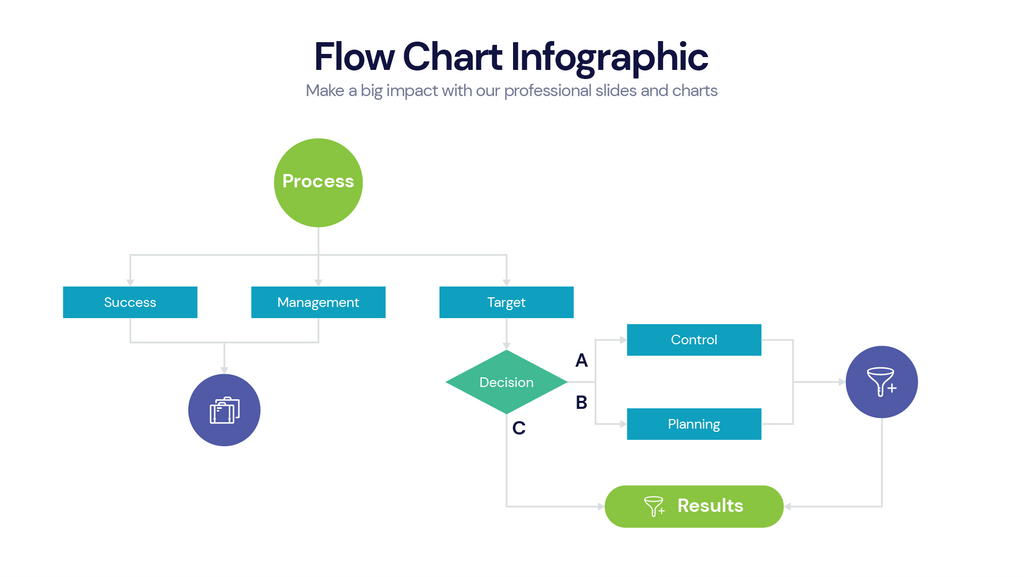 Flow Chart Infographic
Make a big impact with our professional slides and charts

Process

Success
Management
Target

Decision
A
B
C

Control
Planning

Results